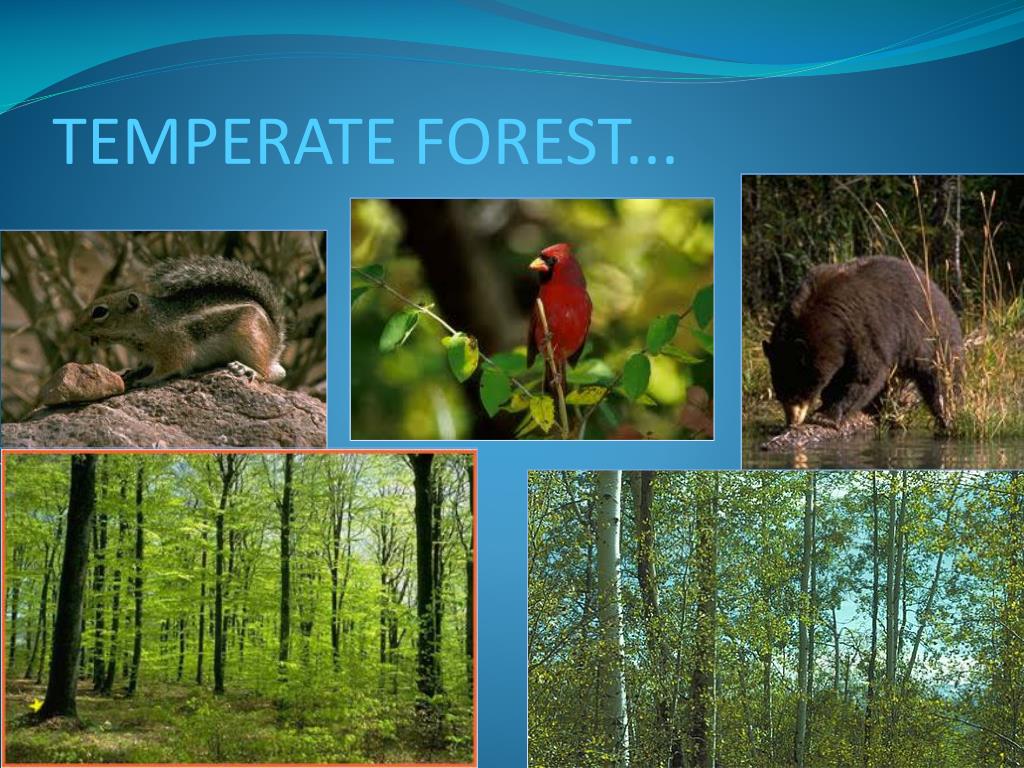 TEMPERATE FOREST...